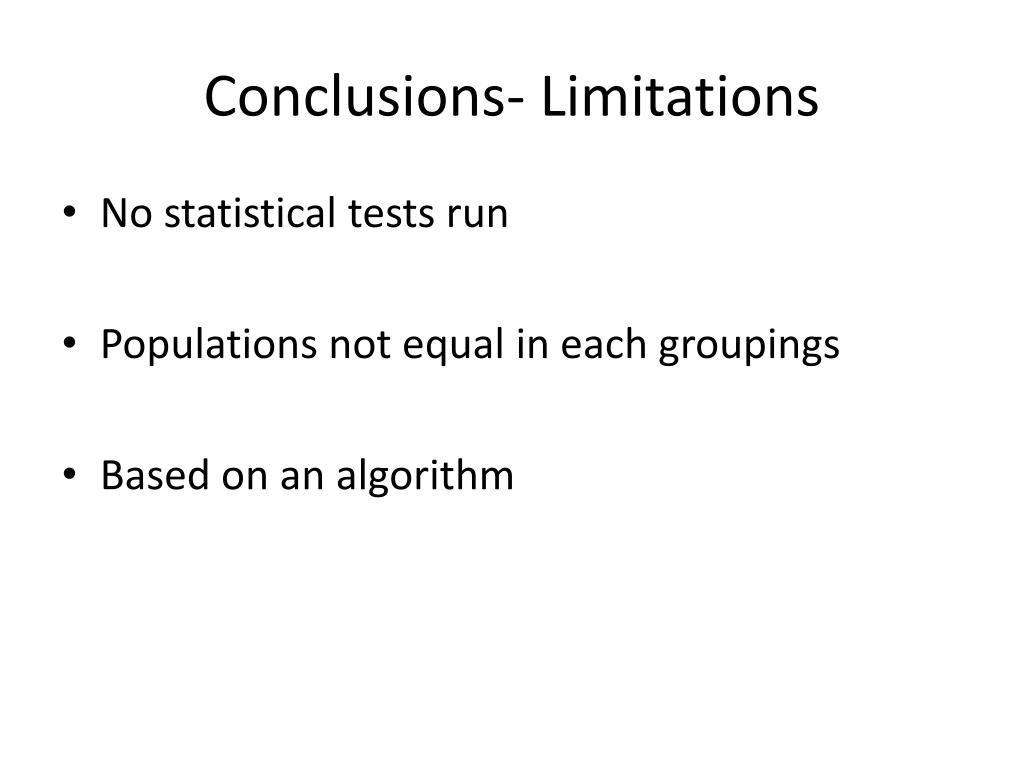 Conclusions- Limitations

• No statistical tests run

• Populations not equal in each groupings

• Based on an algorithm